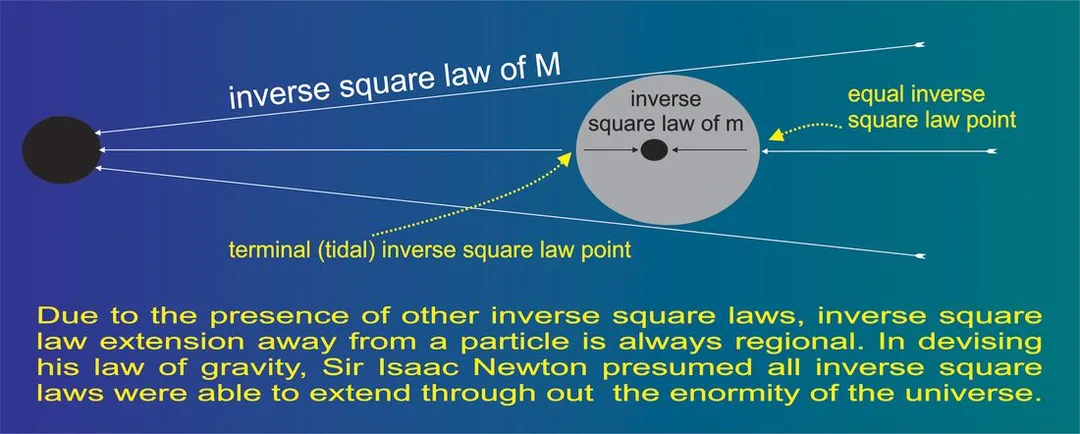 inverse square law of M

inverse square law of m

equal inverse square law point

terminal (tidal) inverse square law point

Due to the presence of other inverse square laws, inverse square law extension away from a particle is always regional. In devising his law of gravity, Sir Isaac Newton presumed all inverse square laws were able to extend through out the enormity of the universe.